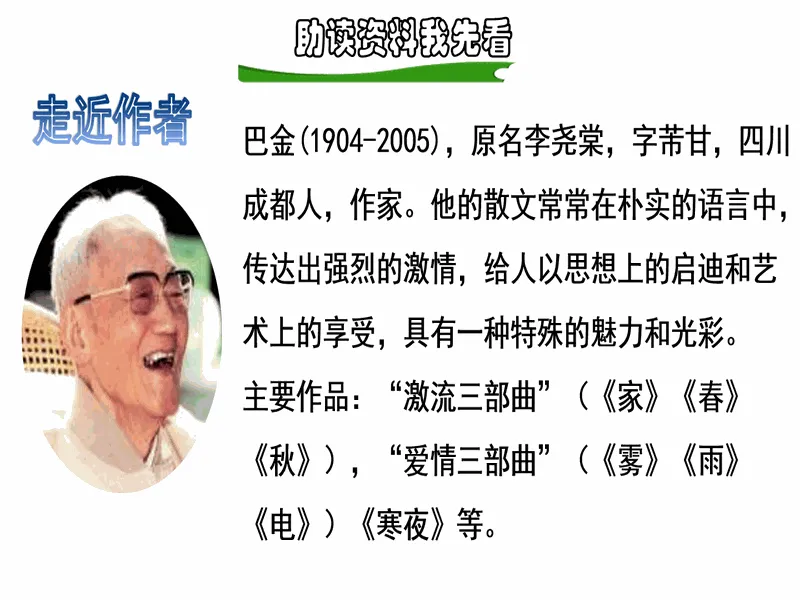 助读资料我先看

走近作者

巴金(1904-2005)，原名李尧棠，字芾甘，四川成都人，作家。他的散文常常在朴实的语言中，传达出强烈的激情，给人以思想上的启迪和艺术上的享受，具有一种特殊的魅力和光彩。

主要作品：“激流三部曲”（《家》《春》《秋》），“爱情三部曲”（《雾》《雨》《电》）《寒夜》等。